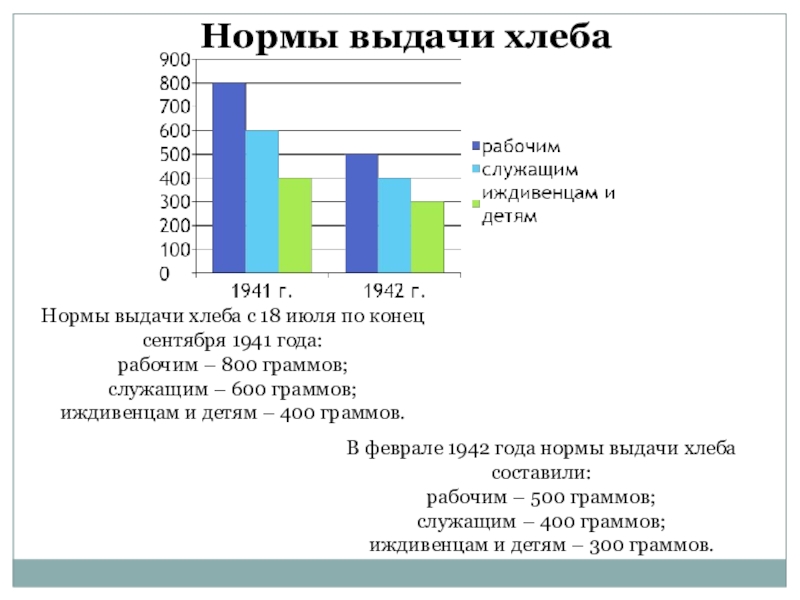 Нормы выдачи хлеба

900
800
700
600
500
400
300
200
100
0

1941 г.
1942 г.

рабочим
служащим
иждивенцам и детям

Нормы выдачи хлеба с 18 июля по конец сентября 1941 года:
рабочим – 800 граммов;
служащим – 600 граммов;
иждивенцам и детям – 400 граммов.

В феврале 1942 года нормы выдачи хлеба составили:
рабочим – 500 граммов;
служащим – 400 граммов;
иждивенцам и детям – 300 граммов.